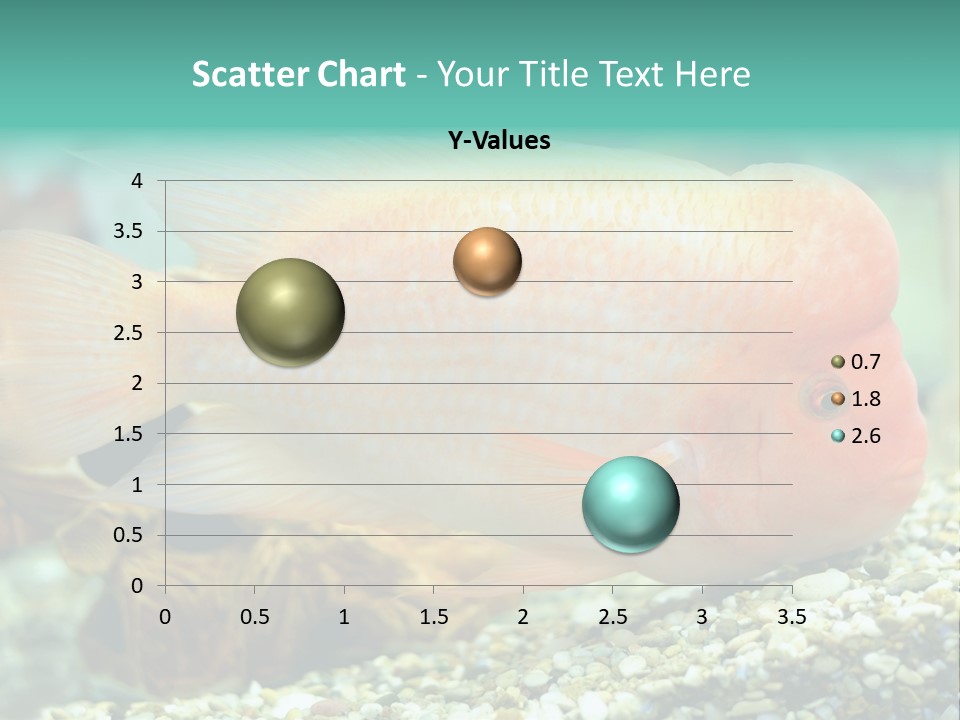 Scatter Chart - Your Title Text Here

Y-Values

4
3.5
3
2.5
2
1.5
1
0.5
0

0 0.5 1 1.5 2 2.5 3 3.5

0.7
1.8
2.6